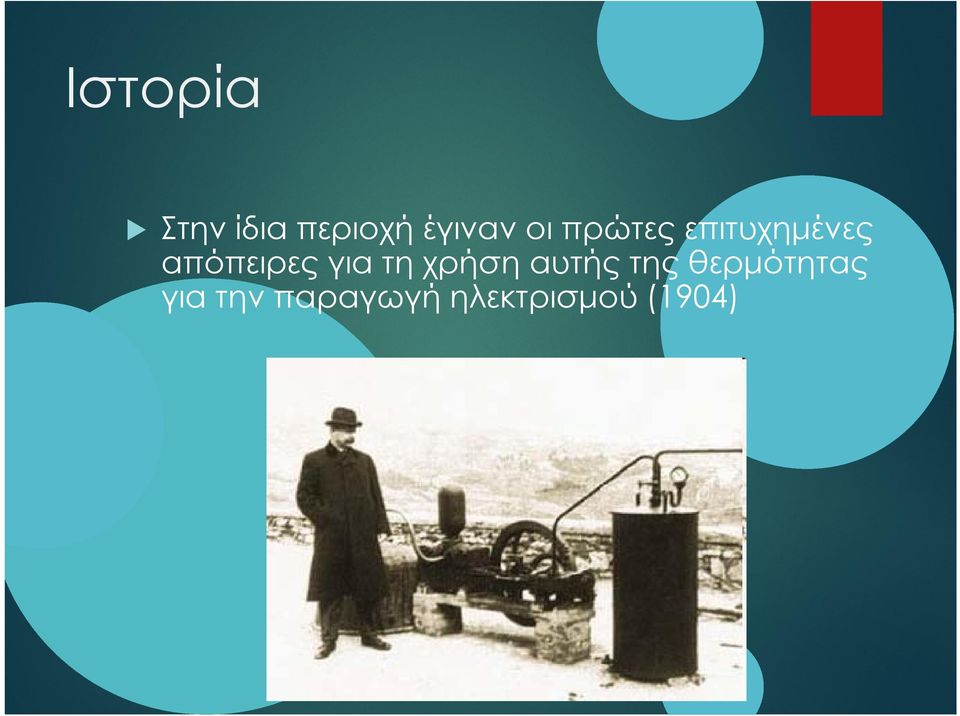 Ιστορία

Στην ίδια περιοχή έγιναν οι πρώτες επιτυχημένες απόπειρες για τη χρήση αυτής της θερμότητας για την παραγωγή ηλεκτρισμού (1904)